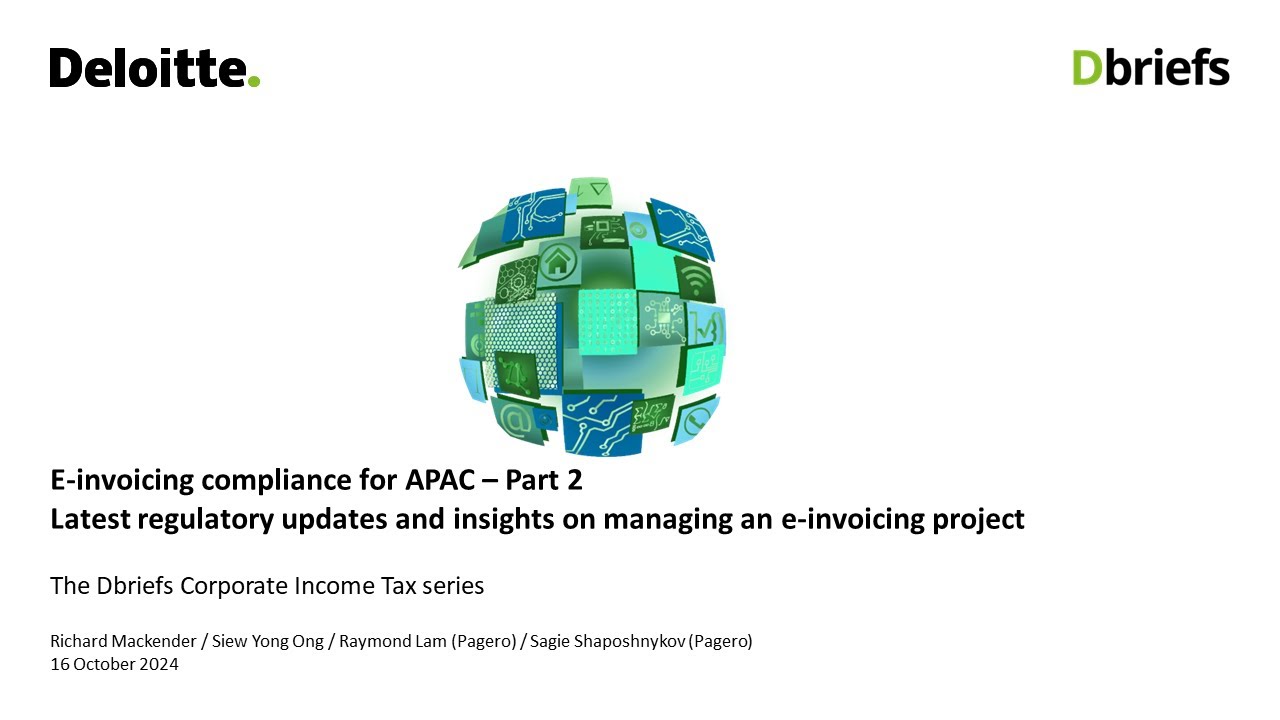 Deloitte.

Dbriefs

E-invoicing compliance for APAC – Part 2
Latest regulatory updates and insights on managing an e-invoicing project

The Dbriefs Corporate Income Tax series

Richard Mackender / Siew Yong Ong / Raymond Lam (Pagero) / Sagie Shaposhnykov (Pagero)
16 October 2024